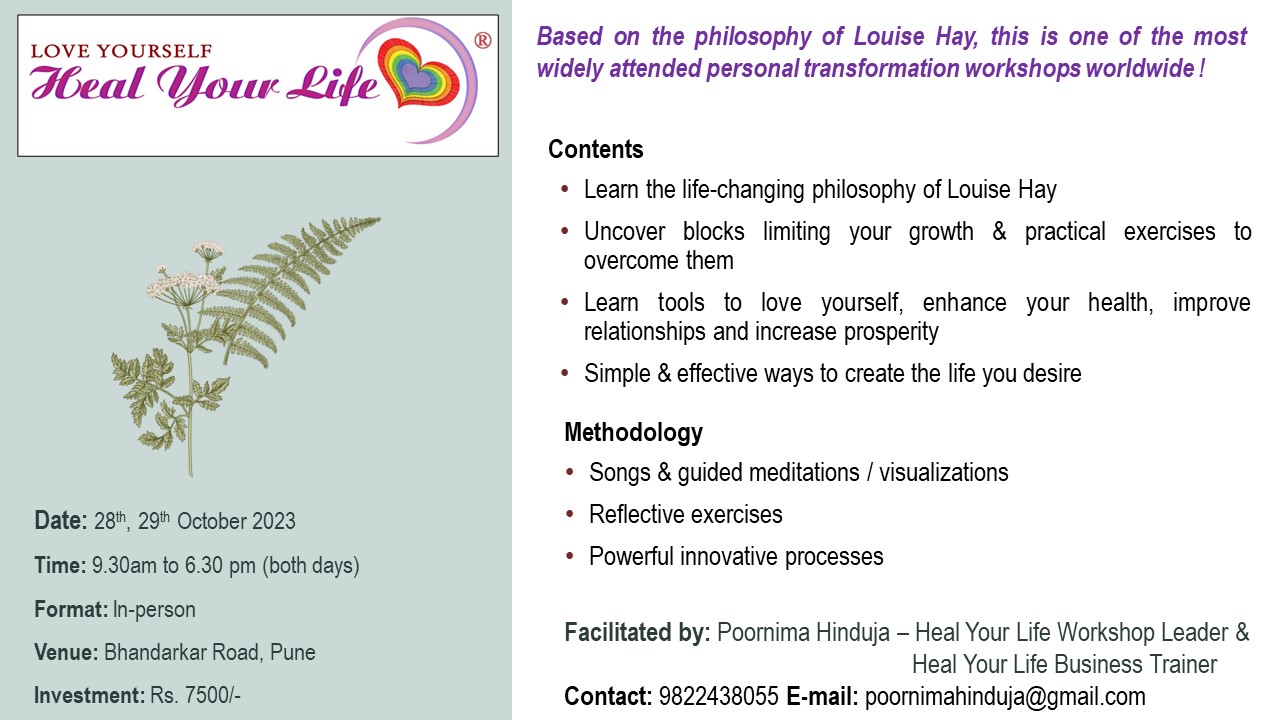 LOVE YOURSELF
Heal Your Life ®

Date: 28th, 29th October 2023

Time: 9.30am to 6.30 pm (both days)

Format: In-person

Venue: Bhandarkar Road, Pune

Investment: Rs. 7500/-

Based on the philosophy of Louise Hay, this is one of the most widely attended personal transformation workshops worldwide !

Contents

• Learn the life-changing philosophy of Louise Hay

• Uncover blocks limiting your growth & practical exercises to overcome them

• Learn tools to love yourself, enhance your health, improve relationships and increase prosperity

• Simple & effective ways to create the life you desire

Methodology

• Songs & guided meditations / visualizations

• Reflective exercises

• Powerful innovative processes

Facilitated by: Poornima Hinduja – Heal Your Life Workshop Leader & Heal Your Life Business Trainer

Contact: 9822438055 E-mail: poornimahinduja@gmail.com